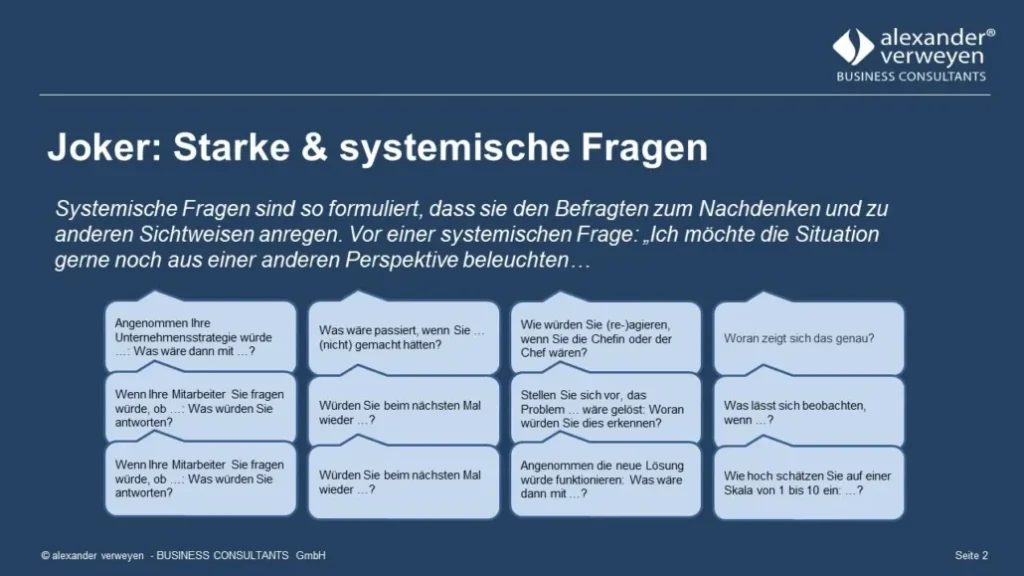 alexander® verweyen
BUSINESS CONSULTANTS

Joker: Starke & systemische Fragen

Systemische Fragen sind so formuliert, dass sie den Befragten zum Nachdenken und zu anderen Sichtweisen anregen. Vor einer systemischen Frage: „Ich möchte die Situation gerne noch aus einer anderen Perspektive beleuchten…

Angenommen Ihre Unternehmensstrategie würde …: Was wäre dann mit …?

Wenn Ihre Mitarbeiter Sie fragen würde, ob …: Was würden Sie antworten?

Wenn Ihre Mitarbeiter Sie fragen würde, ob …: Was würden Sie antworten?

Was wäre passiert, wenn Sie … (nicht) gemacht hätten?

Würden Sie beim nächsten Mal wieder …?

Würden Sie beim nächsten Mal wieder …?

Wie würden Sie (re-)agieren, wenn Sie die Chefin oder der Chef wären?

Stellen Sie sich vor, das Problem … wäre gelöst: Woran würden Sie dies erkennen?

Angenommen die neue Lösung würde funktionieren: Was wäre dann mit …?

Woran zeigt sich das genau?

Was lässt sich beobachten, wenn …?

Wie hoch schätzen Sie auf einer Skala von 1 bis 10 ein: …?

© alexander verweyen - BUSINESS CONSULTANTS GmbH

Seite 2